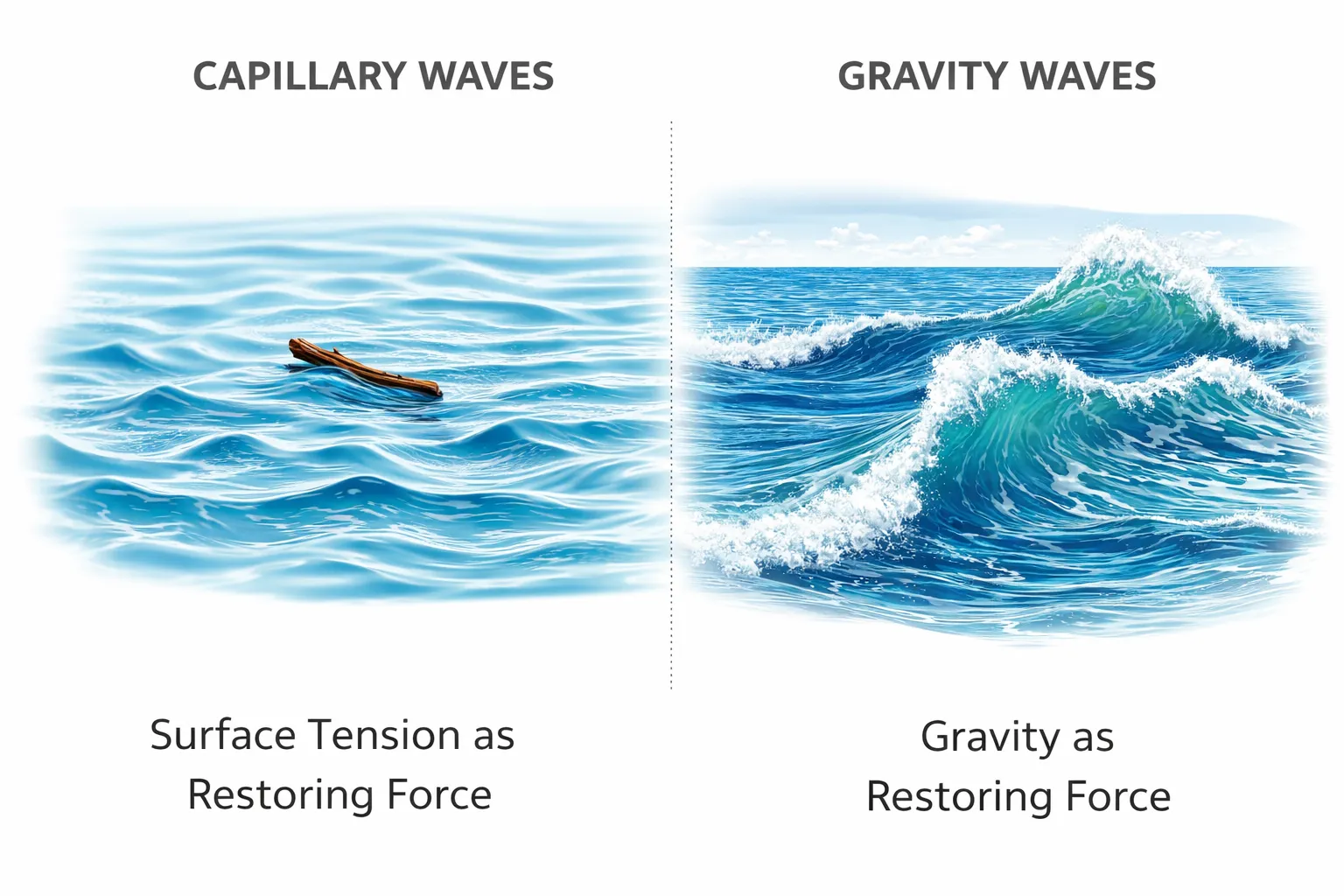 CAPILLARY WAVES

Surface Tension as Restoring Force

GRAVITY WAVES

Gravity as Restoring Force